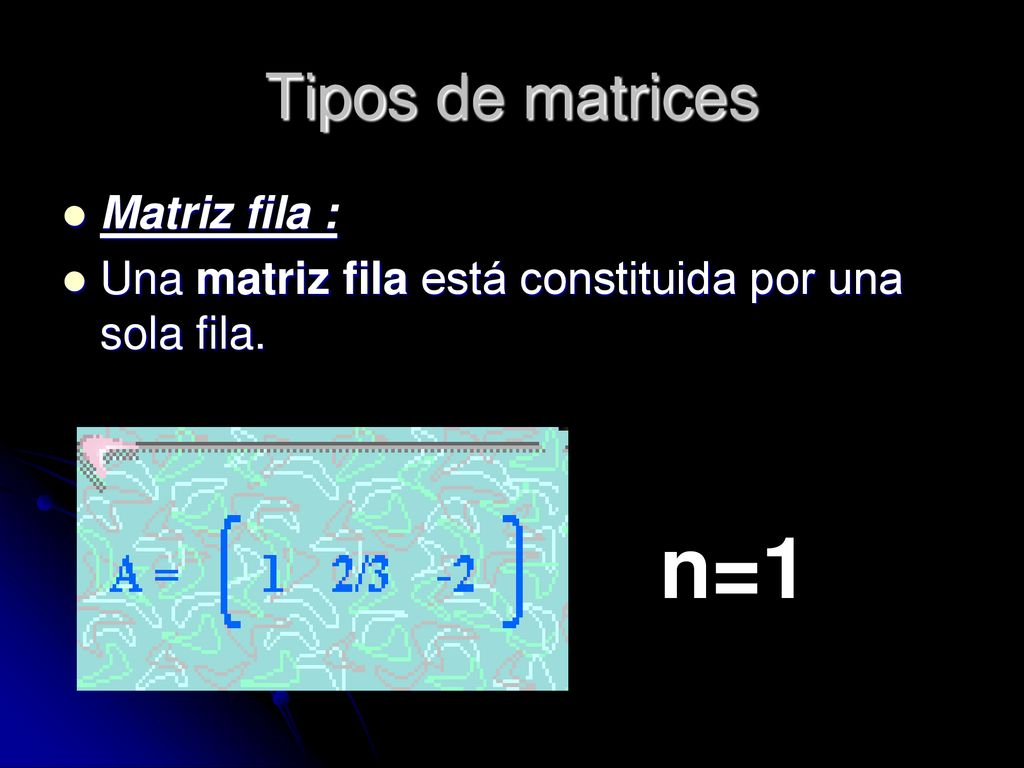 Tipos de matrices

Matriz fila :

Una matriz fila está constituida por una sola fila.

$A = \begin{pmatrix} 1 & 2/3 & -2 \end{pmatrix}$

n=1